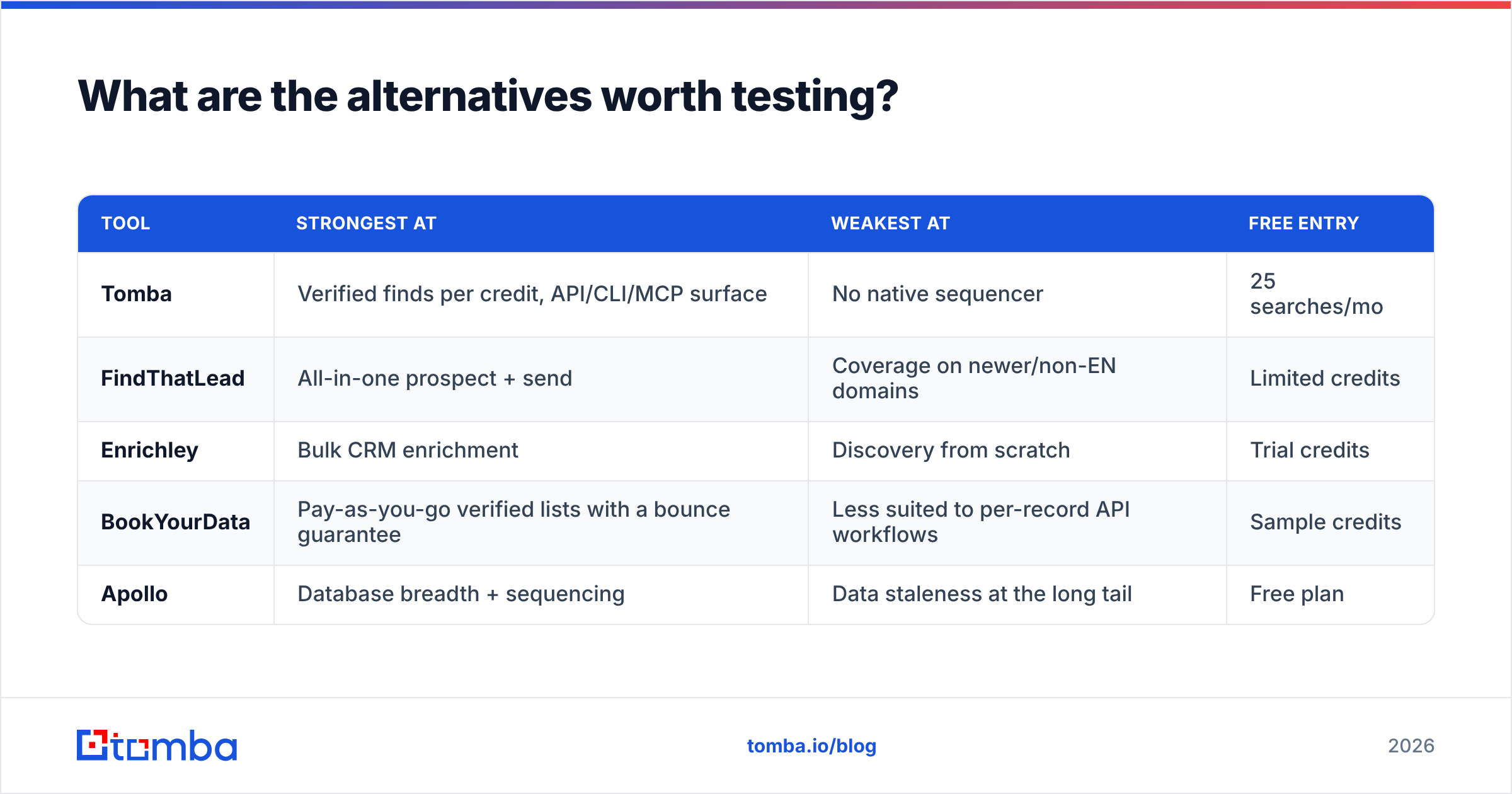 What are the alternatives worth testing?

| TOOL | STRONGEST AT | WEAKEST AT | FREE ENTRY |
|---|---|---|---|
| Tomba | Verified finds per credit, API/CLI/MCP surface | No native sequencer | 25 searches/mo |
| FindThatLead | All-in-one prospect + send | Coverage on newer/non-EN domains | Limited credits |
| Enrichley | Bulk CRM enrichment | Discovery from scratch | Trial credits |
| BookYourData | Pay-as-you-go verified lists with a bounce guarantee | Less suited to per-record API workflows | Sample credits |
| Apollo | Database breadth + sequencing | Data staleness at the long tail | Free plan |

tomba

tomba.io/blog

2026